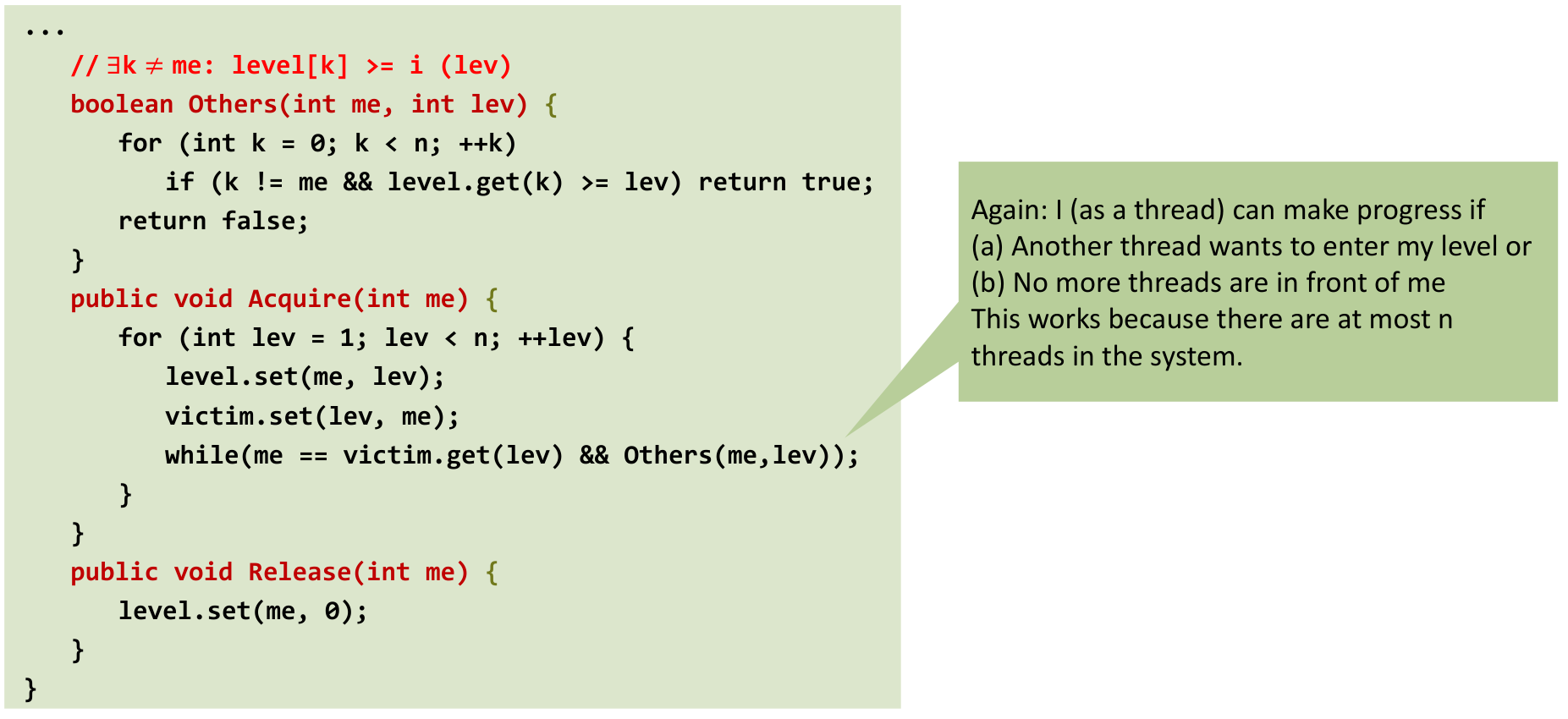 ...
// ∃k ≠ me: level[k] >= i (lev)
boolean Others(int me, int lev) {
for (int k = 0; k < n; ++k)
if (k != me && level.get(k) >= lev) return true;
return false;
}
public void Acquire(int me) {
for (int lev = 1; lev < n; ++lev) {
level.set(me, lev);
victim.set(lev, me);
while(me == victim.get(lev) && Others(me,lev));
}
}
public void Release(int me) {
level.set(me, 0);
}
}

Again: I (as a thread) can make progress if
(a) Another thread wants to enter my level or
(b) No more threads are in front of me
This works because there are at most n threads in the system.